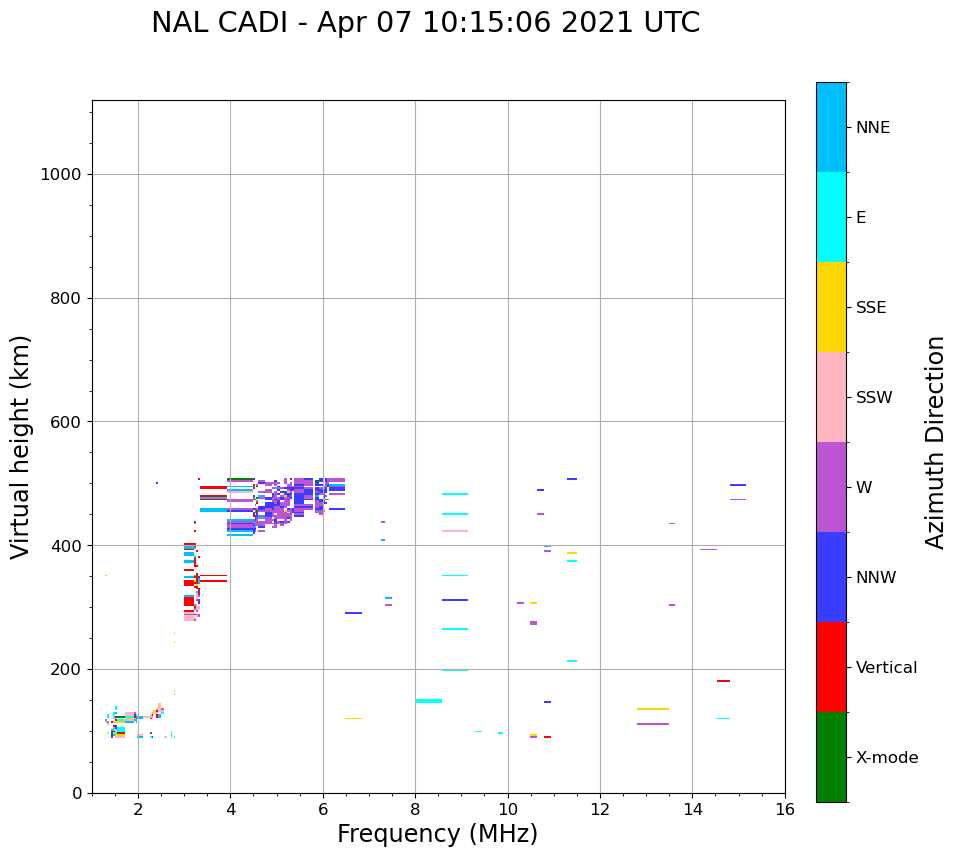 NAL CADI - Apr 07 10:15:06 2021 UTC

Virtual height (km)

1000
800
600
400
200
0

2
4
6
8
10
12
14
16

Frequency (MHz)

NNE
E
SSE
SSW
W
NNW
Vertical
X-mode

Azimuth Direction